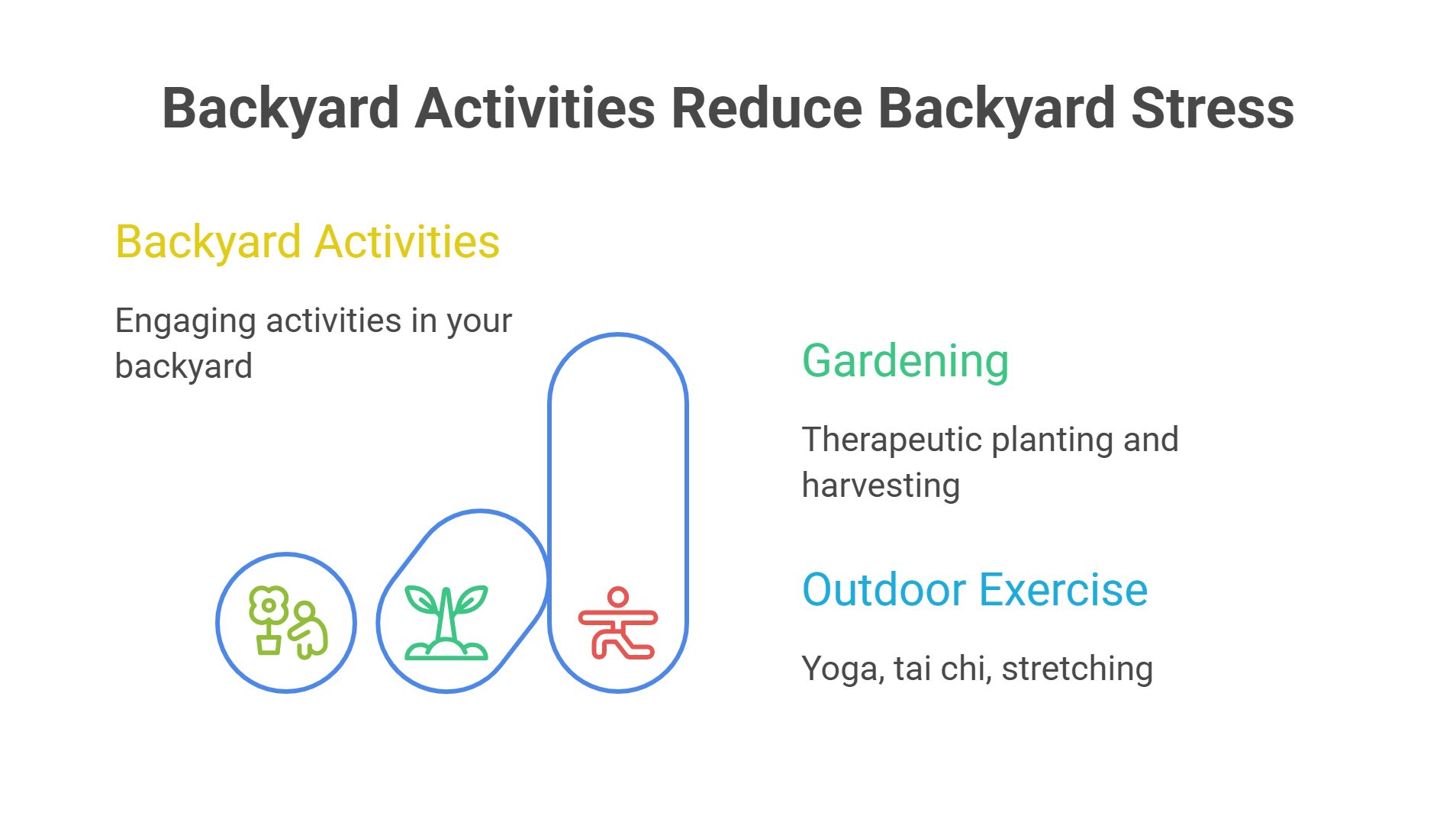 Backyard Activities Reduce Backyard Stress

Backyard Activities

Engaging activities in your backyard

Gardening

Therapeutic planting and harvesting

Outdoor Exercise

Yoga, tai chi, stretching